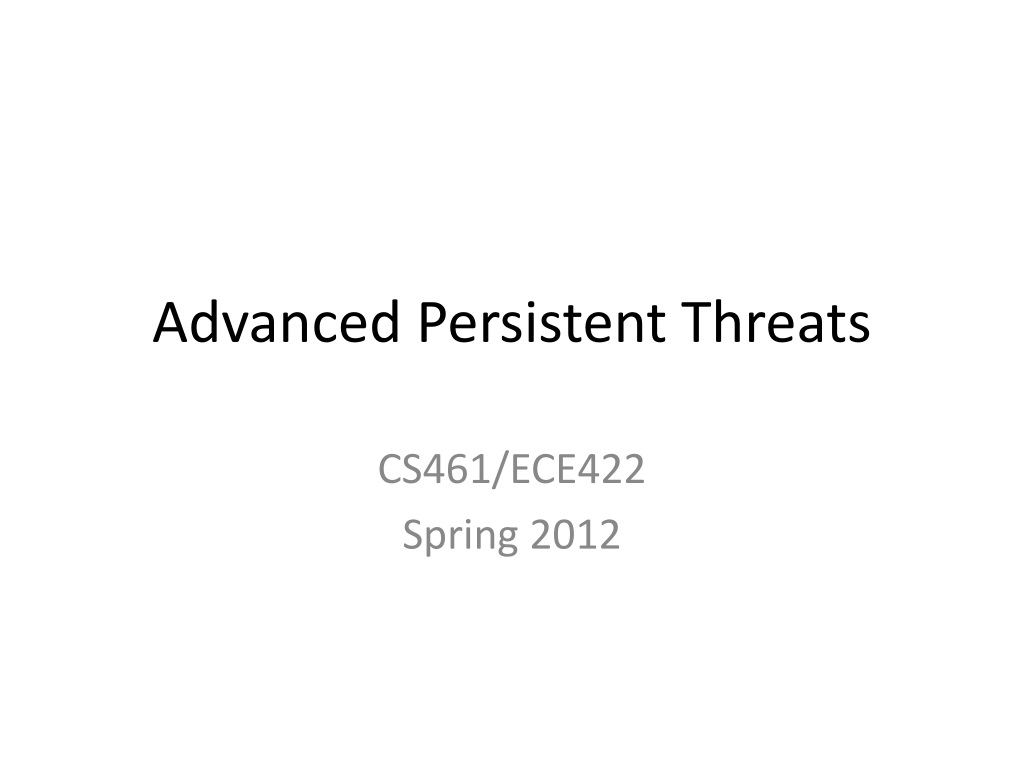 Advanced Persistent Threats

CS461/ECE422
Spring 2012